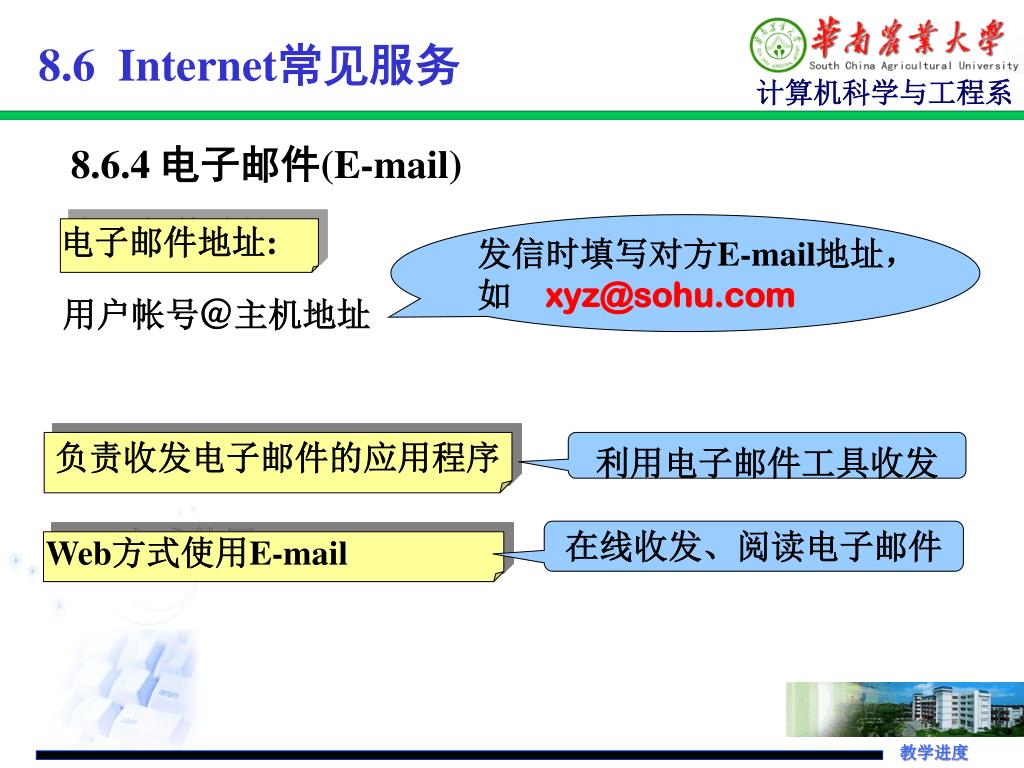 8.6 Internet常见服务

華南農業大學
South China Agricultural University
计算机科学与工程系

8.6.4 电子邮件(E-mail)

电子邮件地址:

用户帐号@主机地址

发信时填写对方E-mail地址，如 xyz@sohu.com

负责收发电子邮件的应用程序

利用电子邮件工具收发

Web方式使用E-mail

在线收发、阅读电子邮件

教学进度